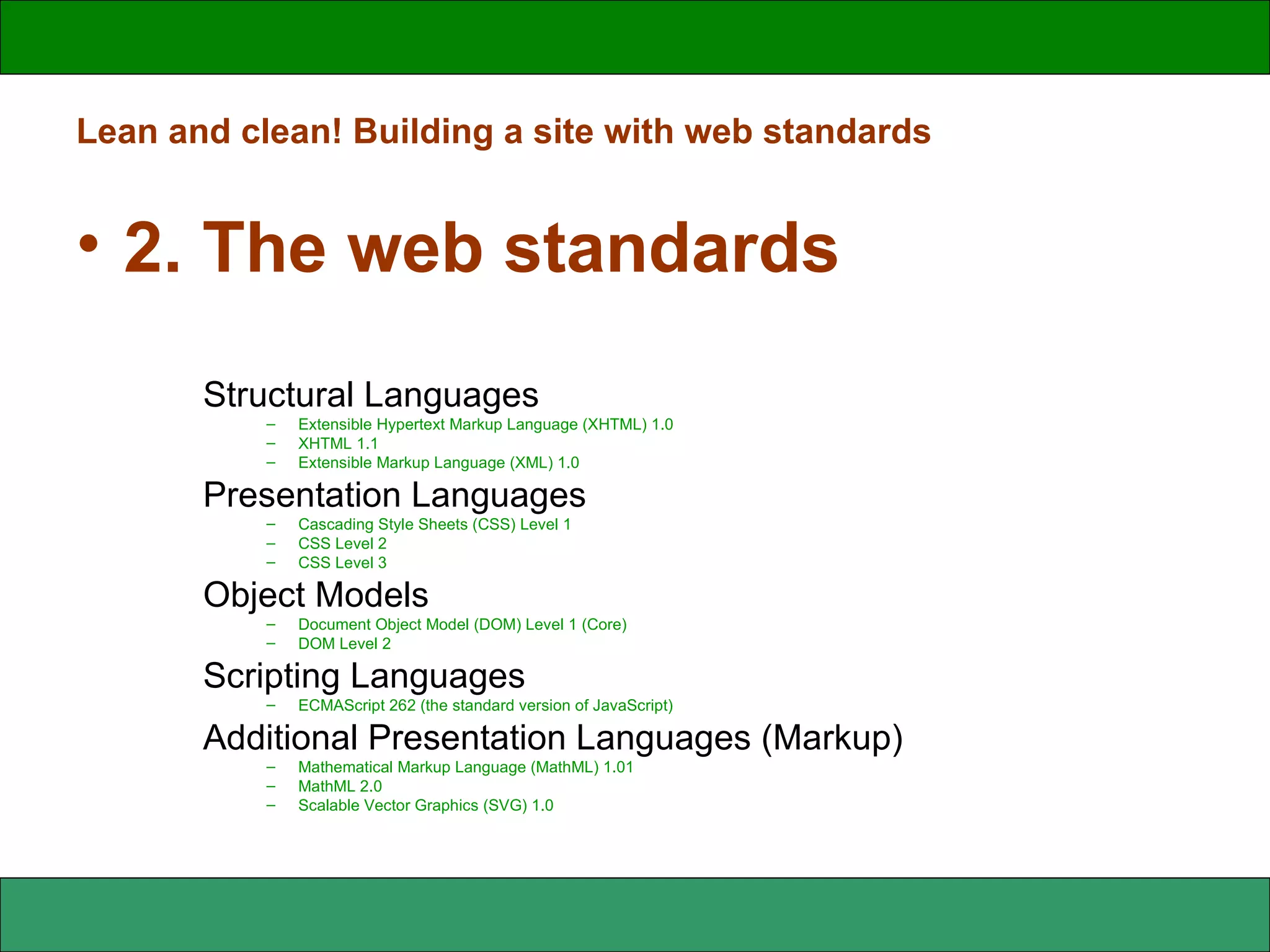 Lean and clean! Building a site with web standards

• 2. The web standards

Structural Languages
– Extensible Hypertext Markup Language (XHTML) 1.0
– XHTML 1.1
– Extensible Markup Language (XML) 1.0

Presentation Languages
– Cascading Style Sheets (CSS) Level 1
– CSS Level 2
– CSS Level 3

Object Models
– Document Object Model (DOM) Level 1 (Core)
– DOM Level 2

Scripting Languages
– ECMAScript 262 (the standard version of JavaScript)

Additional Presentation Languages (Markup)
– Mathematical Markup Language (MathML) 1.01
– MathML 2.0
– Scalable Vector Graphics (SVG) 1.0